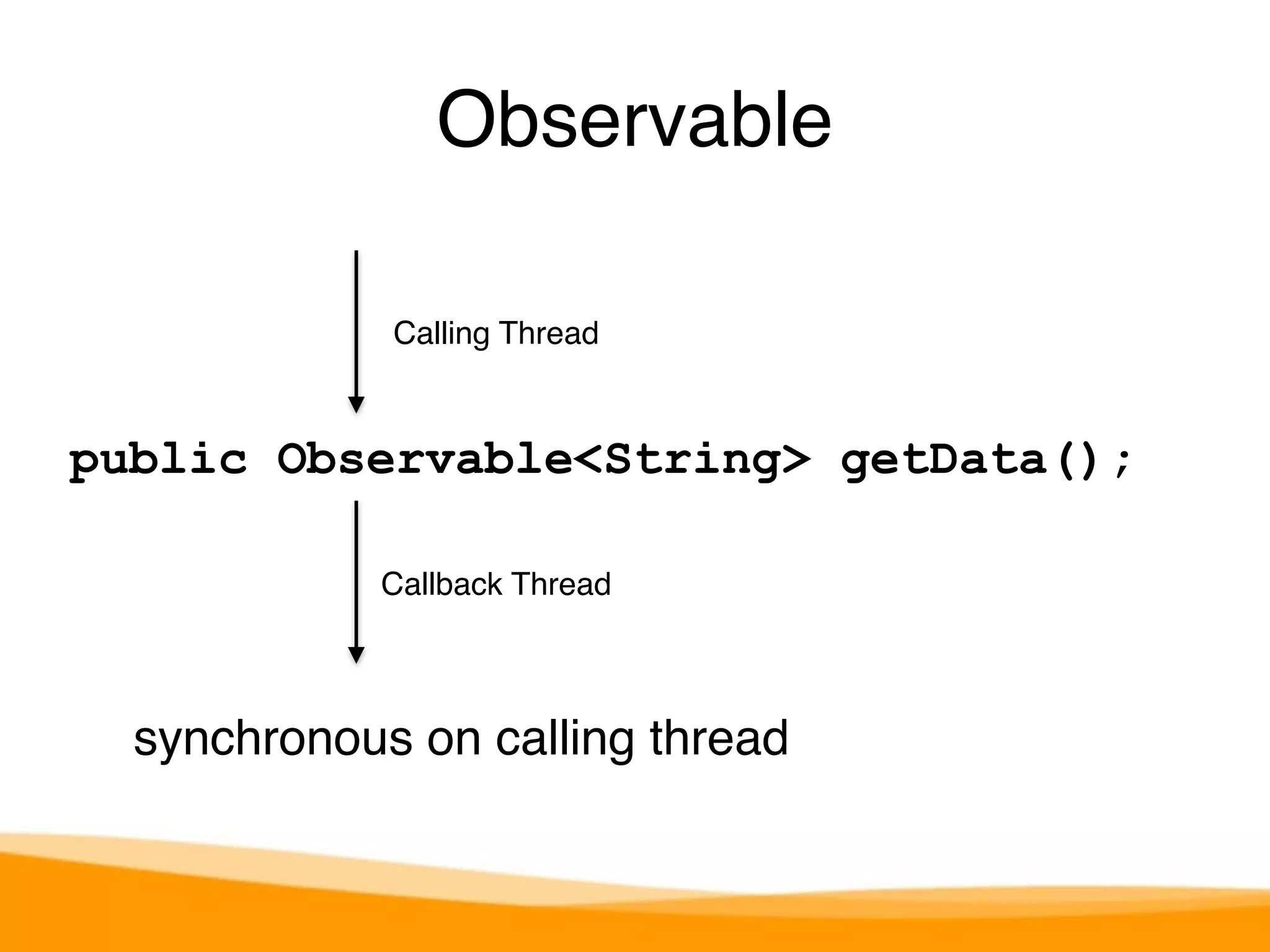 Observable

Calling Thread

public Observable<String> getData();

Callback Thread

synchronous on calling thread